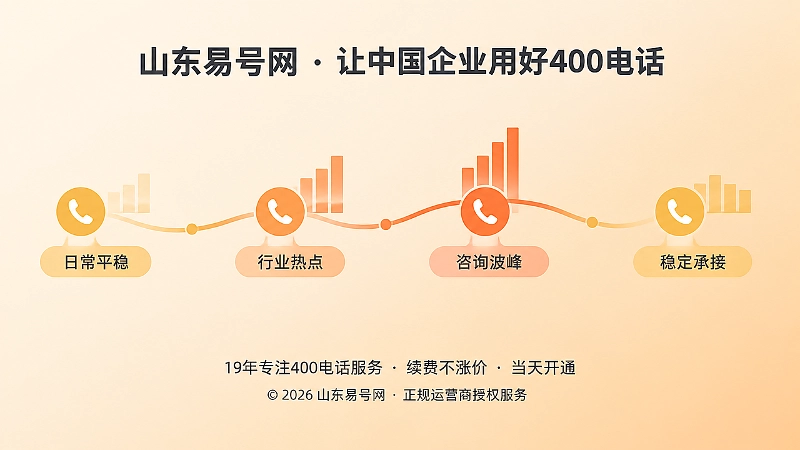 山东易号网 · 让中国企业用好400电话

日常平稳

行业热点

咨询波峰

稳定承接

19年专注400电话服务 · 续费不涨价 · 当天开通

© 2026 山东易号网 · 正规运营商授权服务